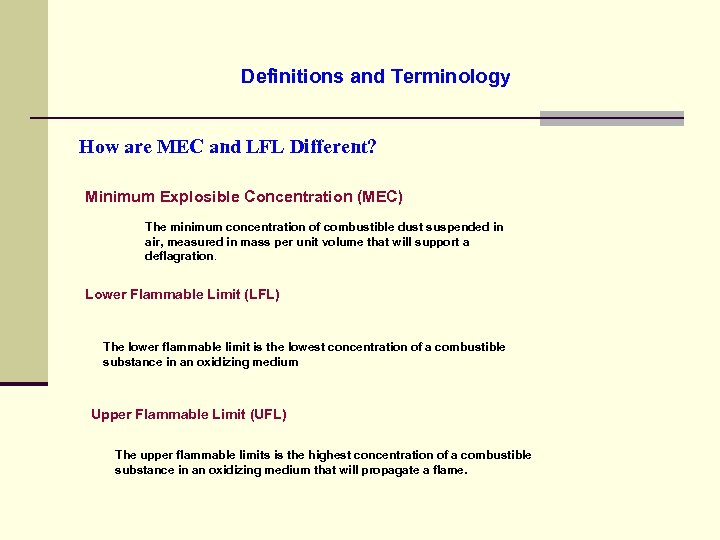 Definitions and Terminology

How are MEC and LFL Different?

Minimum Explosible Concentration (MEC)

The minimum concentration of combustible dust suspended in air, measured in mass per unit volume that will support a deflagration.

Lower Flammable Limit (LFL)

The lower flammable limit is the lowest concentration of a combustible substance in an oxidizing medium

Upper Flammable Limit (UFL)

The upper flammable limits is the highest concentration of a combustible substance in an oxidizing medium that will propagate a flame.